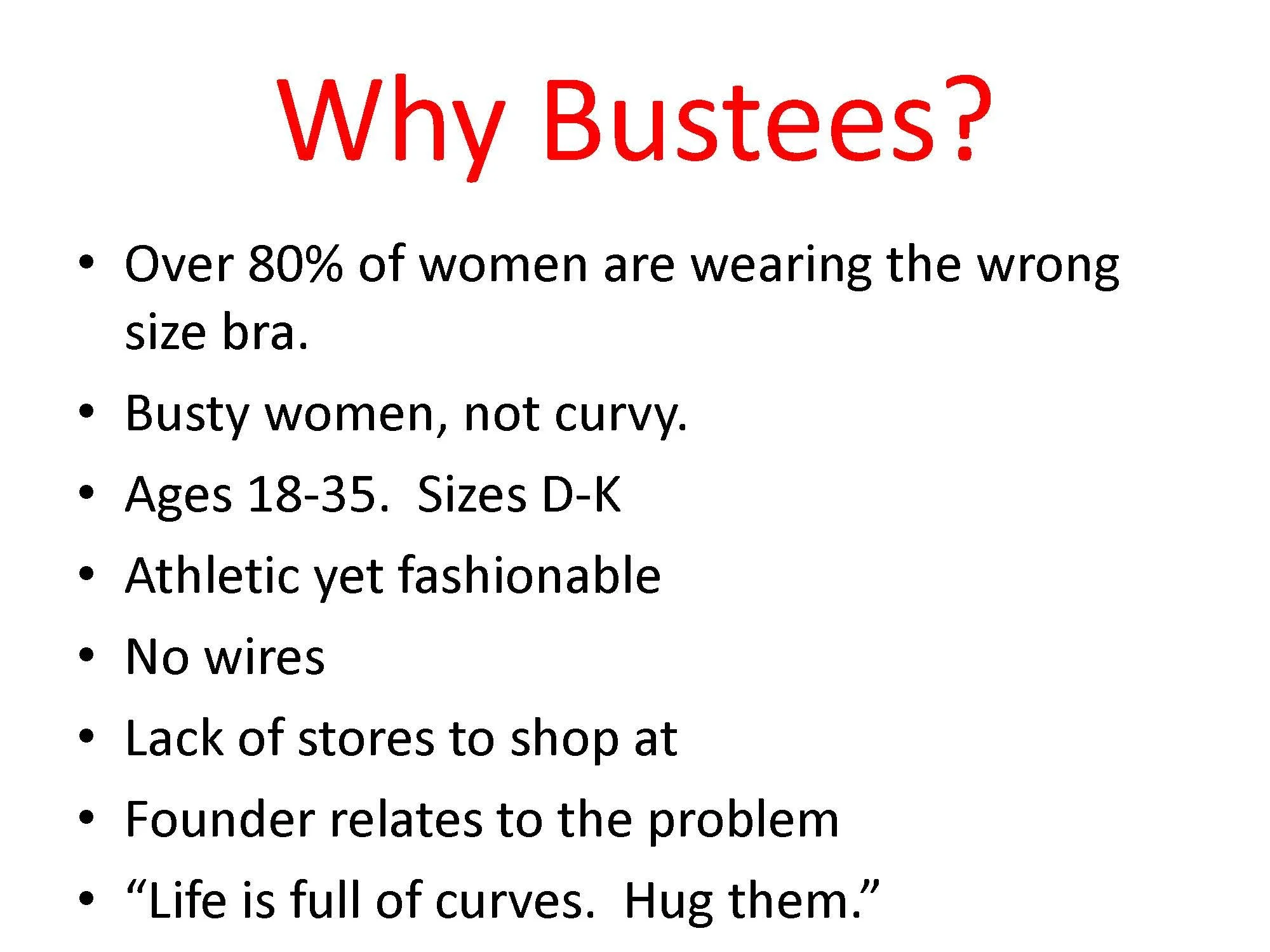 Why Bustees?

• Over 80% of women are wearing the wrong size bra.
• Busty women, not curvy.
• Ages 18-35.  Sizes D-K
• Athletic yet fashionable
• No wires
• Lack of stores to shop at
• Founder relates to the problem
• “Life is full of curves.  Hug them.”